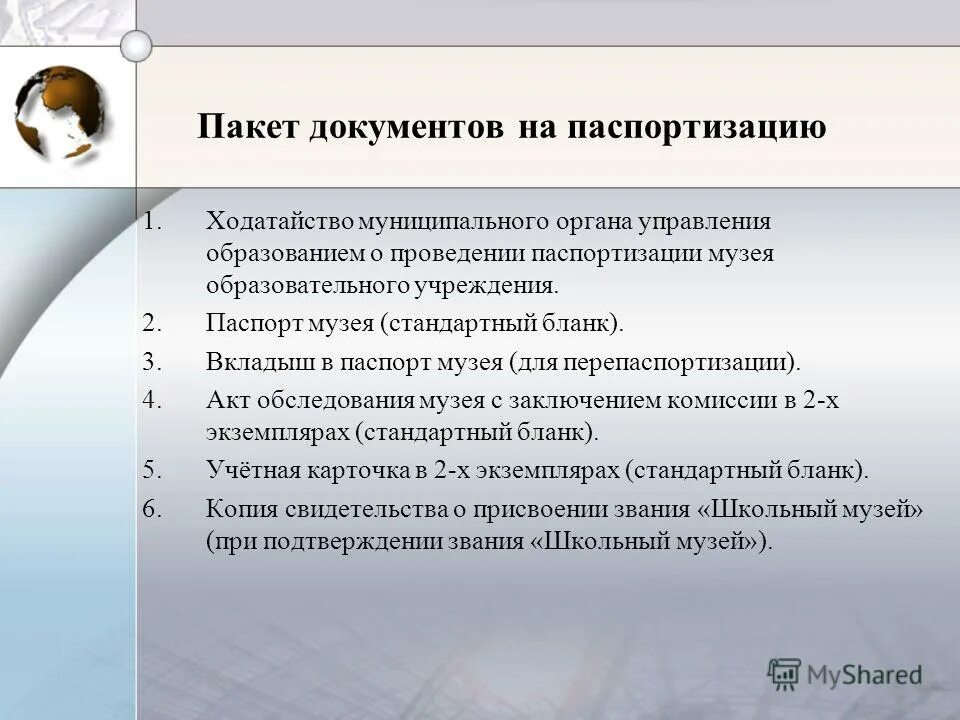 Пакет документов на паспортизацию

1. Ходатайство муниципального органа управления образованием о проведении паспортизации музея образовательного учреждения.
2. Паспорт музея (стандартный бланк).
3. Вкладыш в паспорт музея (для перепаспортизации).
4. Акт обследования музея с заключением комиссии в 2-х экземплярах (стандартный бланк).
5. Учётная карточка в 2-х экземплярах (стандартный бланк).
6. Копия свидетельства о присвоении звания «Школьный музей» (при подтверждении звания «Школьный музей»).

MyShared